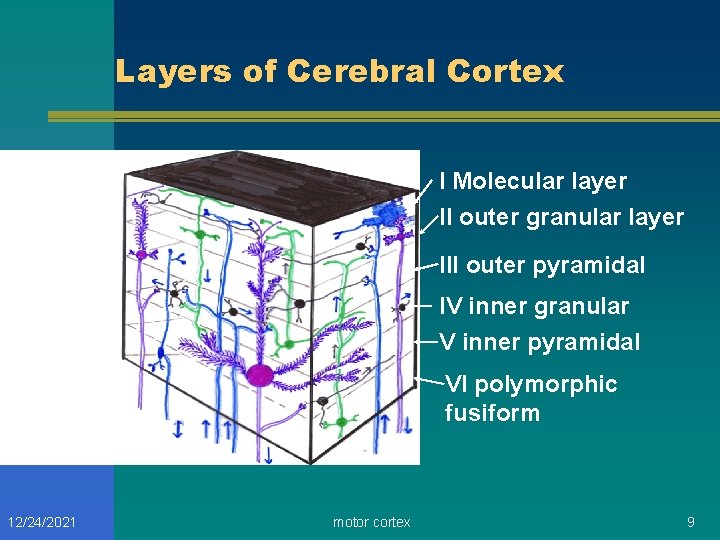 Layers of Cerebral Cortex

I Molecular layer
II outer granular layer
III outer pyramidal
IV inner granular
V inner pyramidal
VI polymorphic fusiform

12/24/2021

motor cortex

9